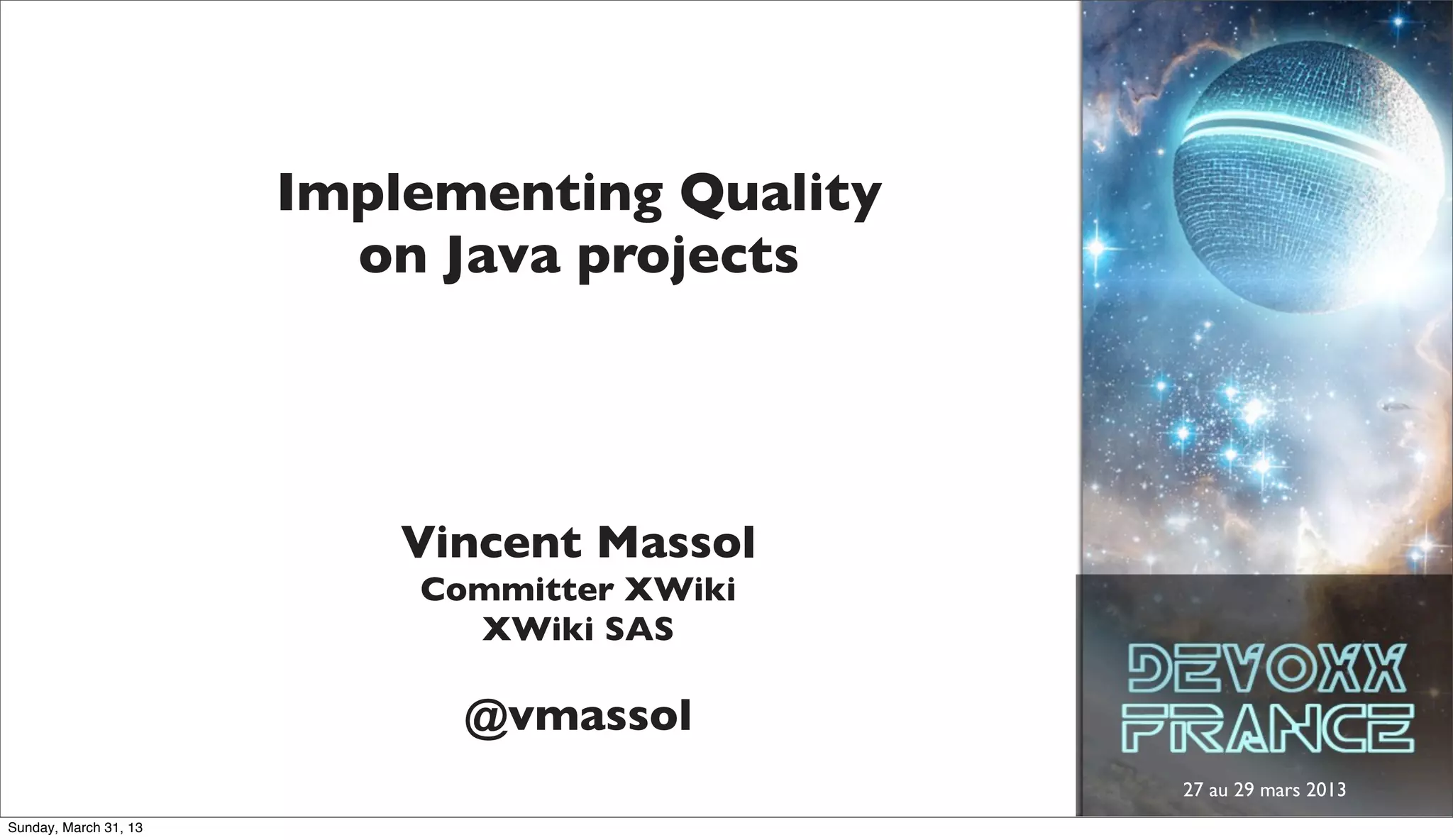 Implementing Quality on Java projects

Vincent Massol
Committer XWiki
XWiki SAS

@vmassol

DEVOXX FRANCE

27 au 29 mars 2013

Sunday, March 31, 13